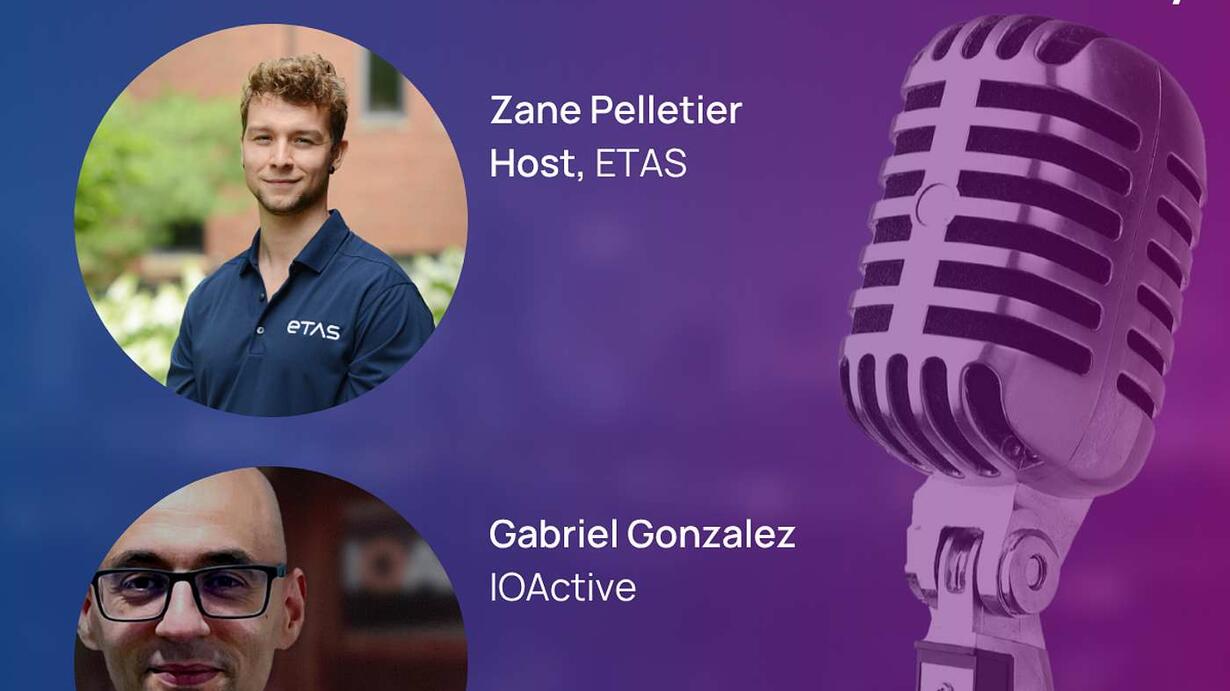 Zane Pelletier
Host, ETAS

ETAS

Gabriel Gonzalez
IOActive